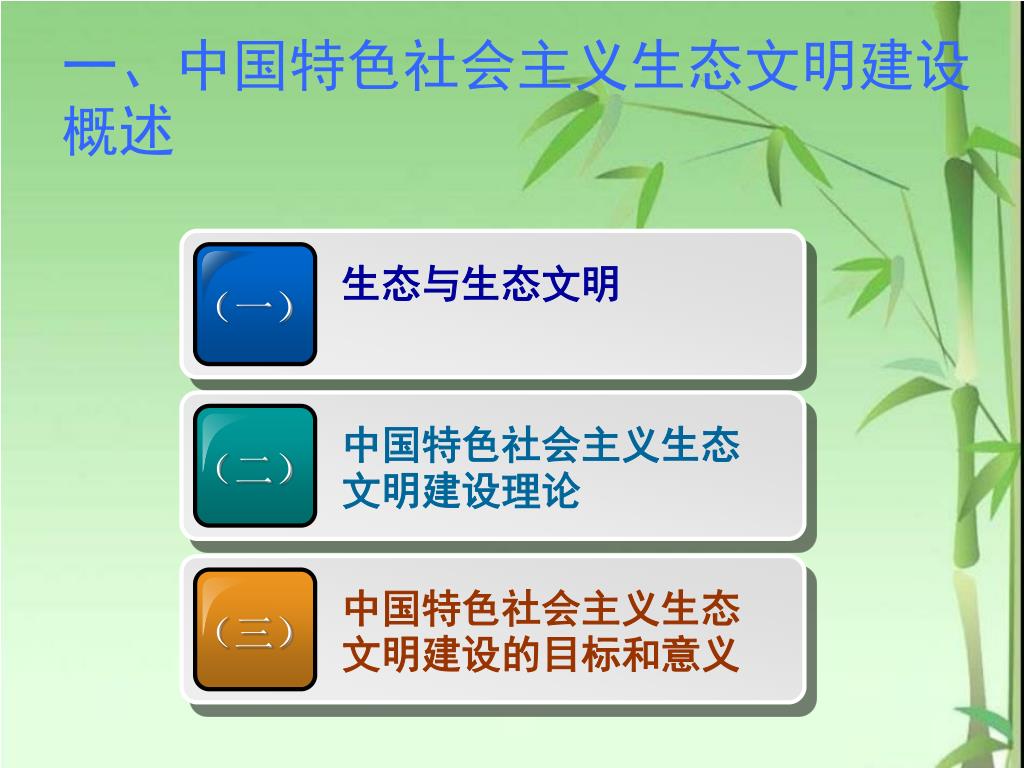 一、中国特色社会主义生态文明建设概述

（一）

生态与生态文明

（二）

中国特色社会主义生态文明建设理论

（三）

中国特色社会主义生态文明建设的目标和意义